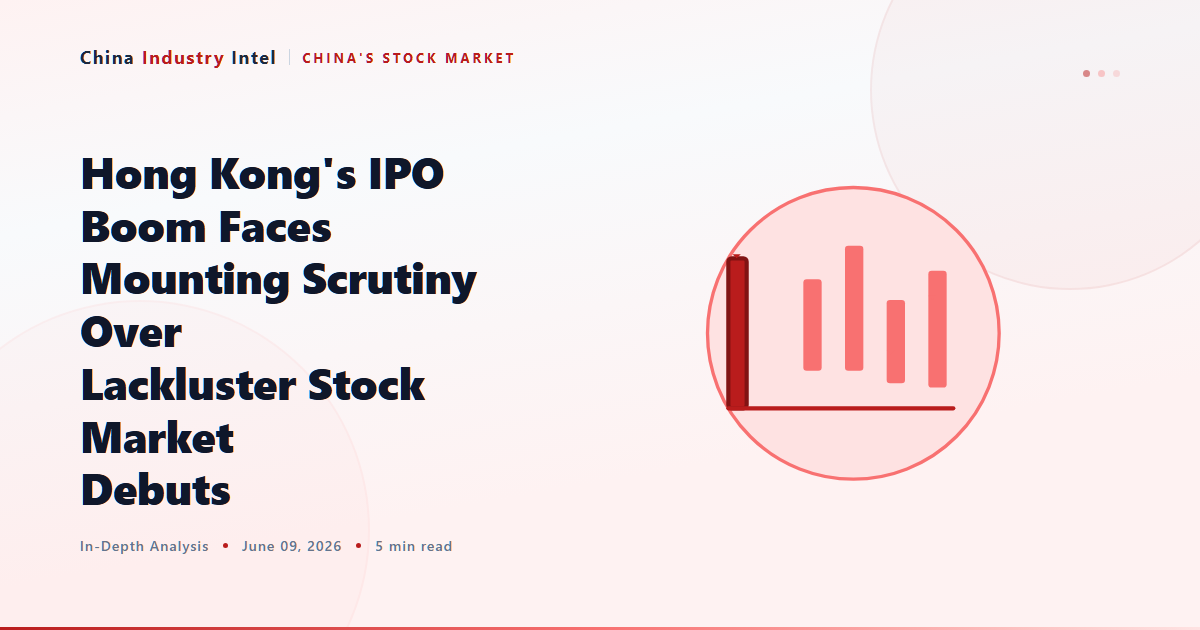 China Industry Intel | CHINA'S STOCK MARKET

Hong Kong's IPO Boom Faces Mounting Scrutiny Over Lackluster Stock Market Debuts

In-Depth Analysis • June 09, 2026 • 5 min read